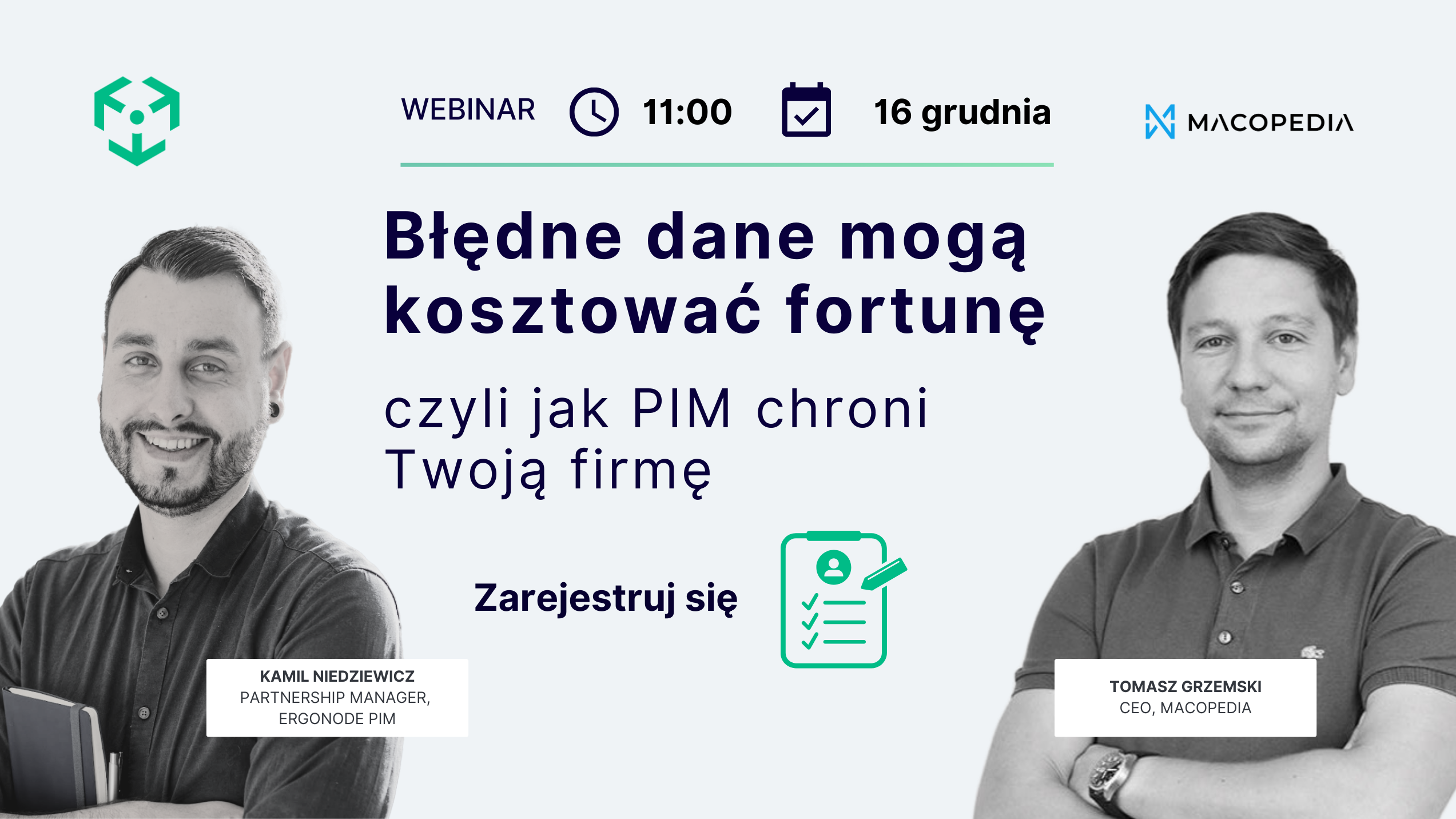 WEBINAR 11:00 16 grudnia

MACOPEDIA

Błędne dane mogą kosztować fortunę

czyli jak PIM chroni Twoją firmę

Zarejestruj się

KAMIL NIEDZIEWICZ
PARTNERSHIP MANAGER, ERGONODE PIM

TOMASZ GRZEMSKI
CEO, MACOPEDIA